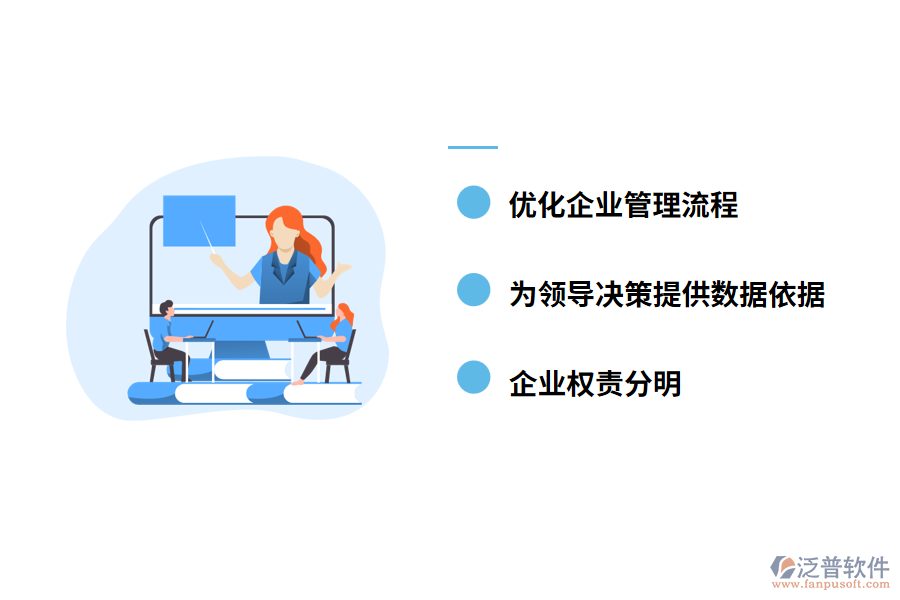 优化企业管理流程

为领导决策提供数据依据

企业权责分明

泛普软件
www.fanpusoft.com